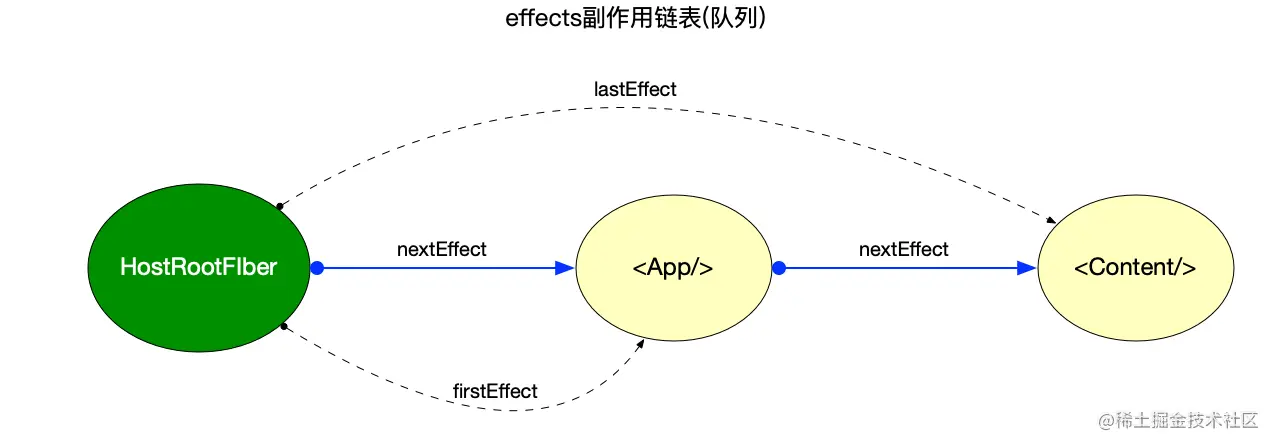 effects副作用链表(队列)

lastEffect

HostRootFIber

nextEffect

<App/>

nextEffect

<Content/>

firstEffect

@稀土掘金技术社区